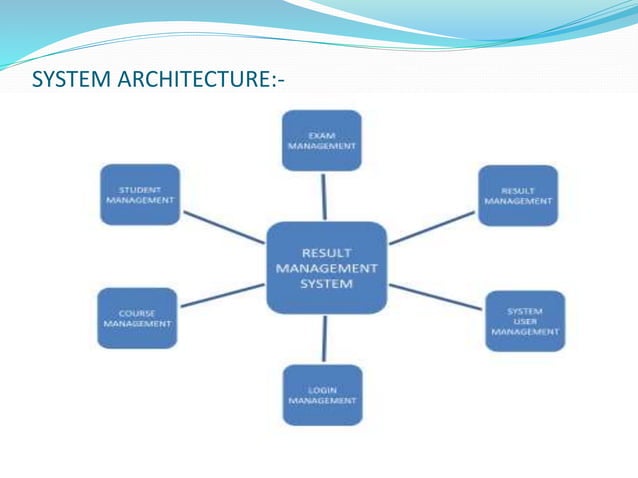 SYSTEM ARCHITECTURE:-

EXAM MANAGEMENT

STUDENT MANAGEMENT

RESULT MANAGEMENT

RESULT MANAGEMENT SYSTEM

COURSE MANAGEMENT

SYSTEM USER MANAGEMENT

LOGIN MANAGEMENT